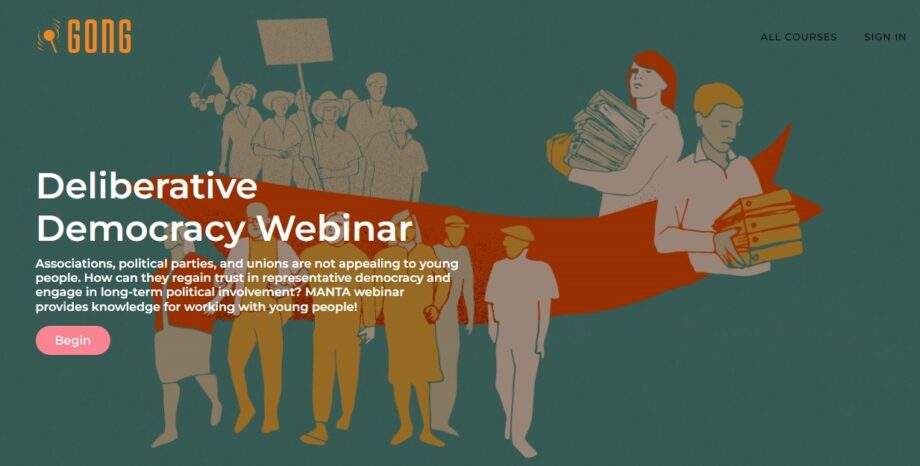 GONG

ALL COURSES SIGN IN

Deliberative Democracy Webinar

Associations, political parties, and unions are not appealing to young people. How can they regain trust in representative democracy and engage in long-term political involvement? MANTA webinar provides knowledge for working with young people!

Begin